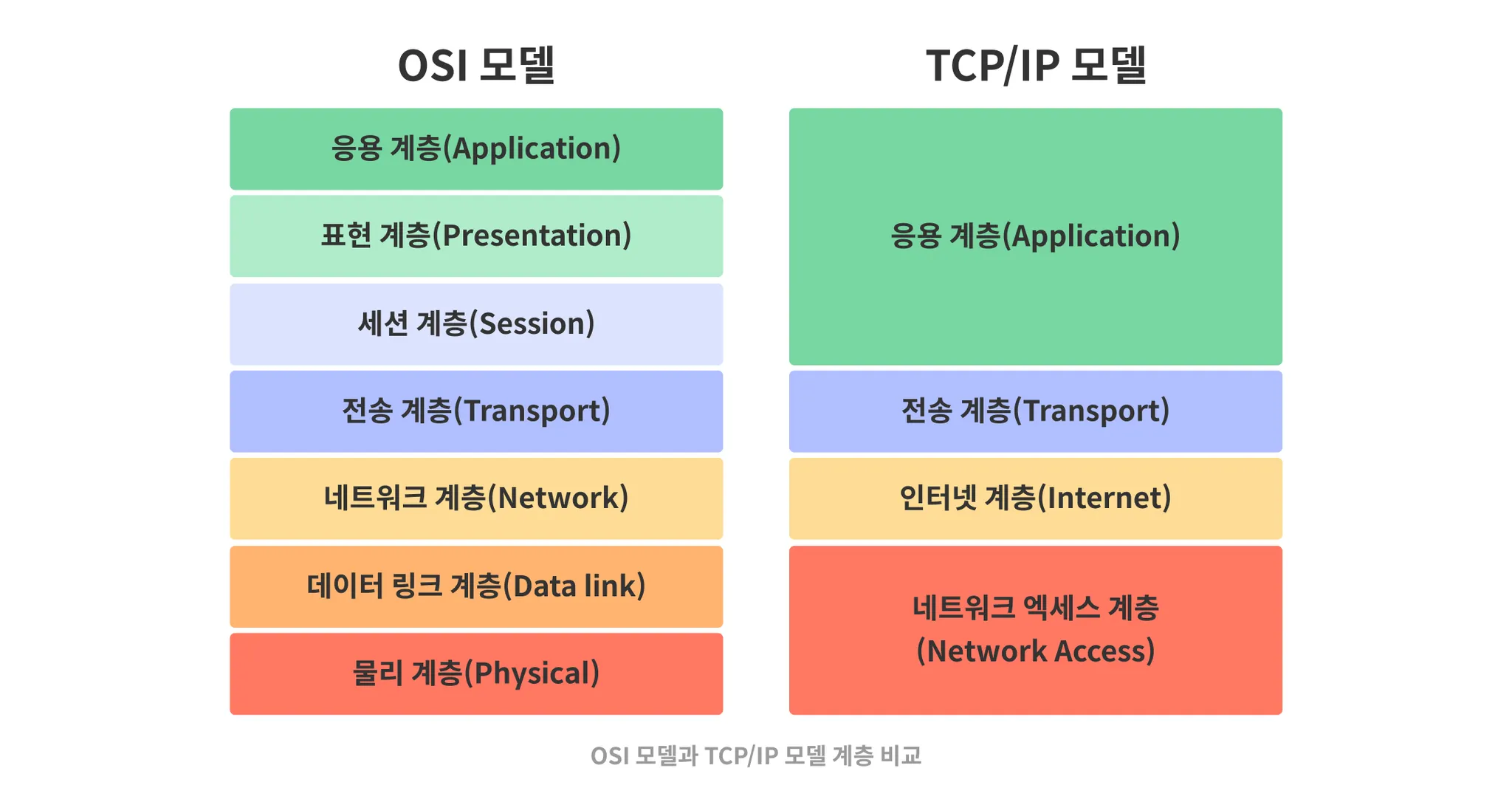 OSI 모델

응용 계층(Application)

표현 계층(Presentation)

세션 계층(Session)

전송 계층(Transport)

네트워크 계층(Network)

데이터 링크 계층(Data link)

물리 계층(Physical)

TCP/IP 모델

응용 계층(Application)

전송 계층(Transport)

인터넷 계층(Internet)

네트워크 엑세스 계층
(Network Access)

OSI 모델과 TCP/IP 모델 계층 비교